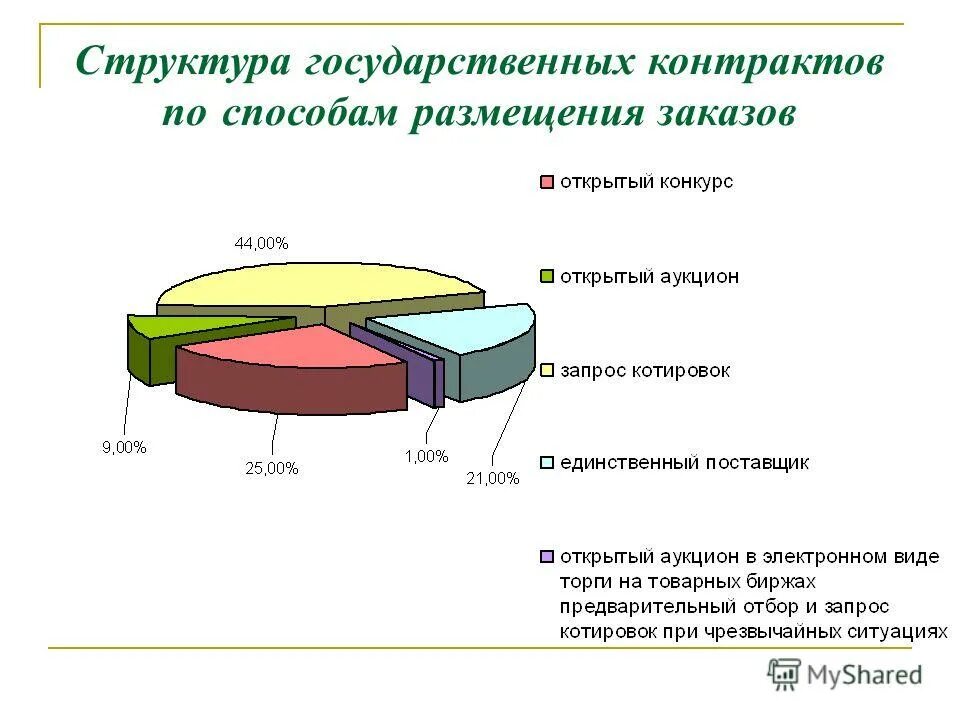 Структура государственных контрактов по способам размещения заказов

44,00%

9,00%

25,00%

1,00%

21,00%

открытый конкурс

открытый аукцион

запрос котировок

единственный поставщик

открытый аукцион в электронном виде торги на товарных биржах предварительный отбор и запрос котировок при чрезвычайных ситуациях

MyShared